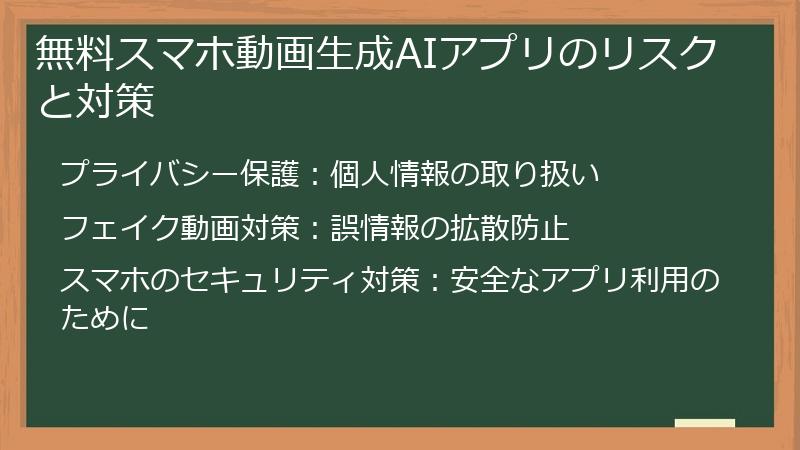 無料スマホ動画生成AIアプリのリスクと対策

プライバシー保護：個人情報の取り扱い

フェイク動画対策：誤情報の拡散防止

スマホのセキュリティ対策：安全なアプリ利用のために